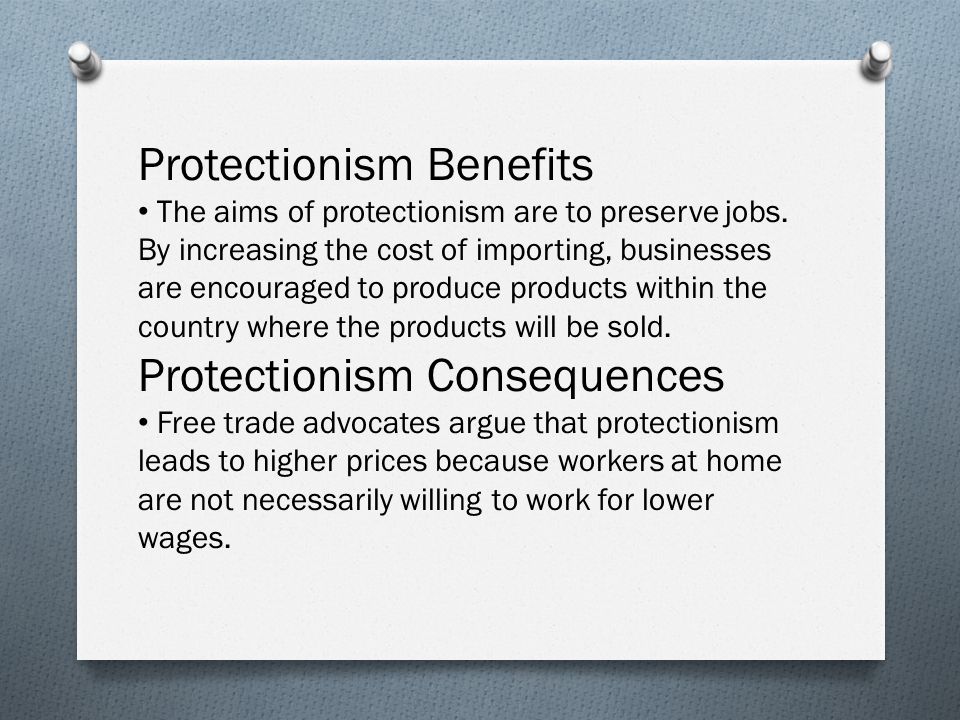 Protectionism Benefits
• The aims of protectionism are to preserve jobs. By increasing the cost of importing, businesses are encouraged to produce products within the country where the products will be sold.

Protectionism Consequences
• Free trade advocates argue that protectionism leads to higher prices because workers at home are not necessarily willing to work for lower wages.